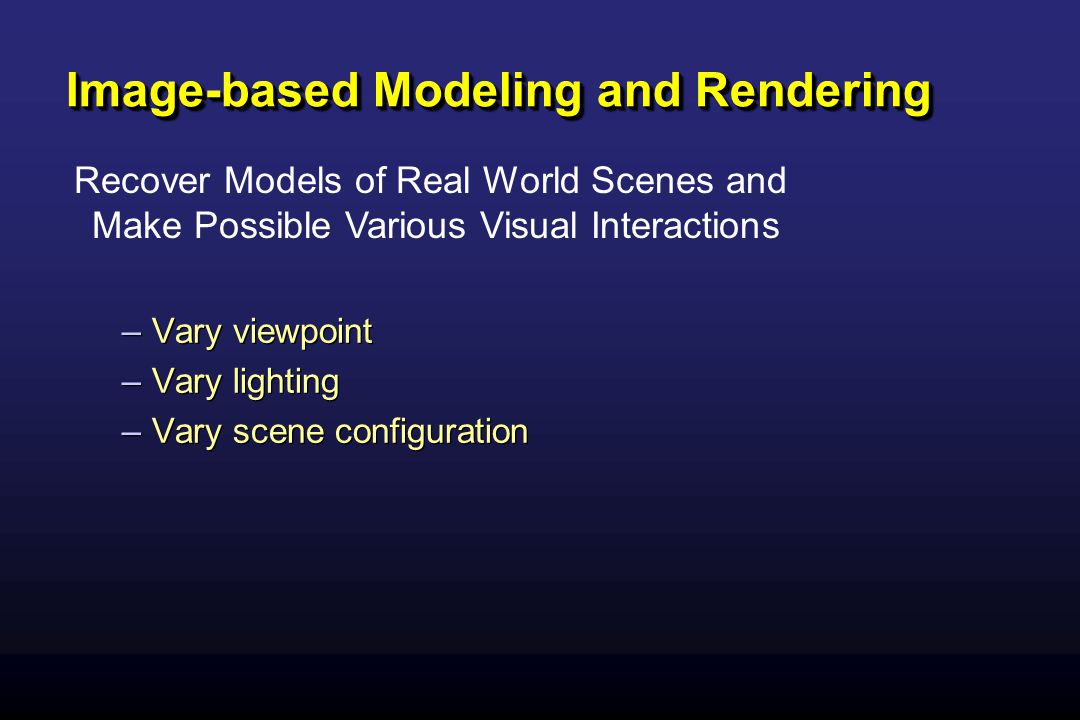 Image-based Modeling and Rendering

Recover Models of Real World Scenes and Make Possible Various Visual Interactions

– Vary viewpoint
– Vary lighting
– Vary scene configuration